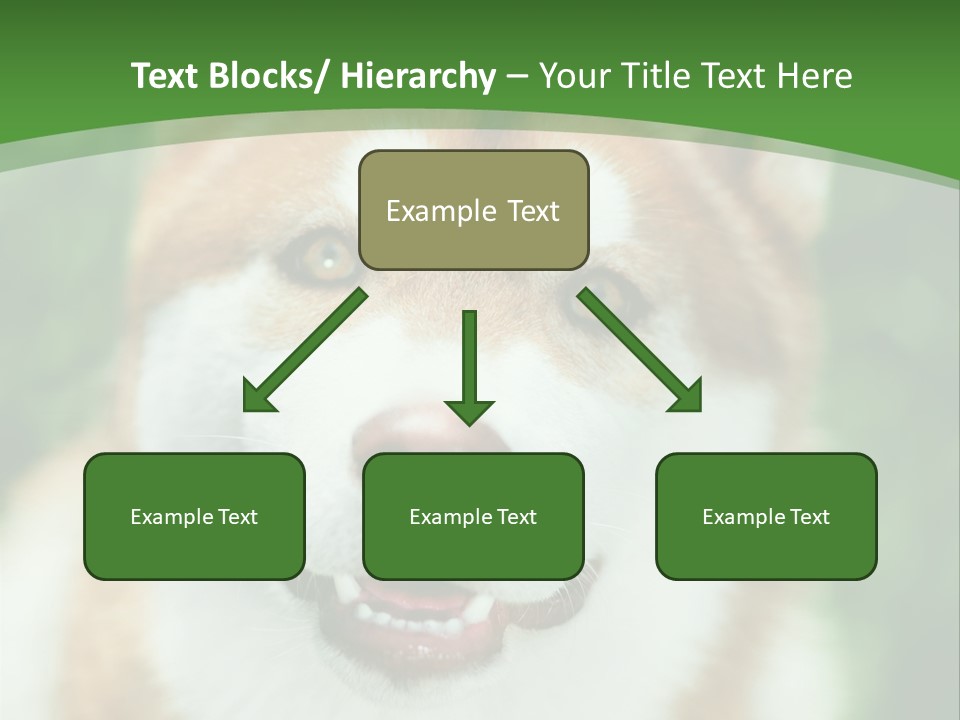 Text Blocks/ Hierarchy – Your Title Text Here

Example Text

Example Text

Example Text

Example Text